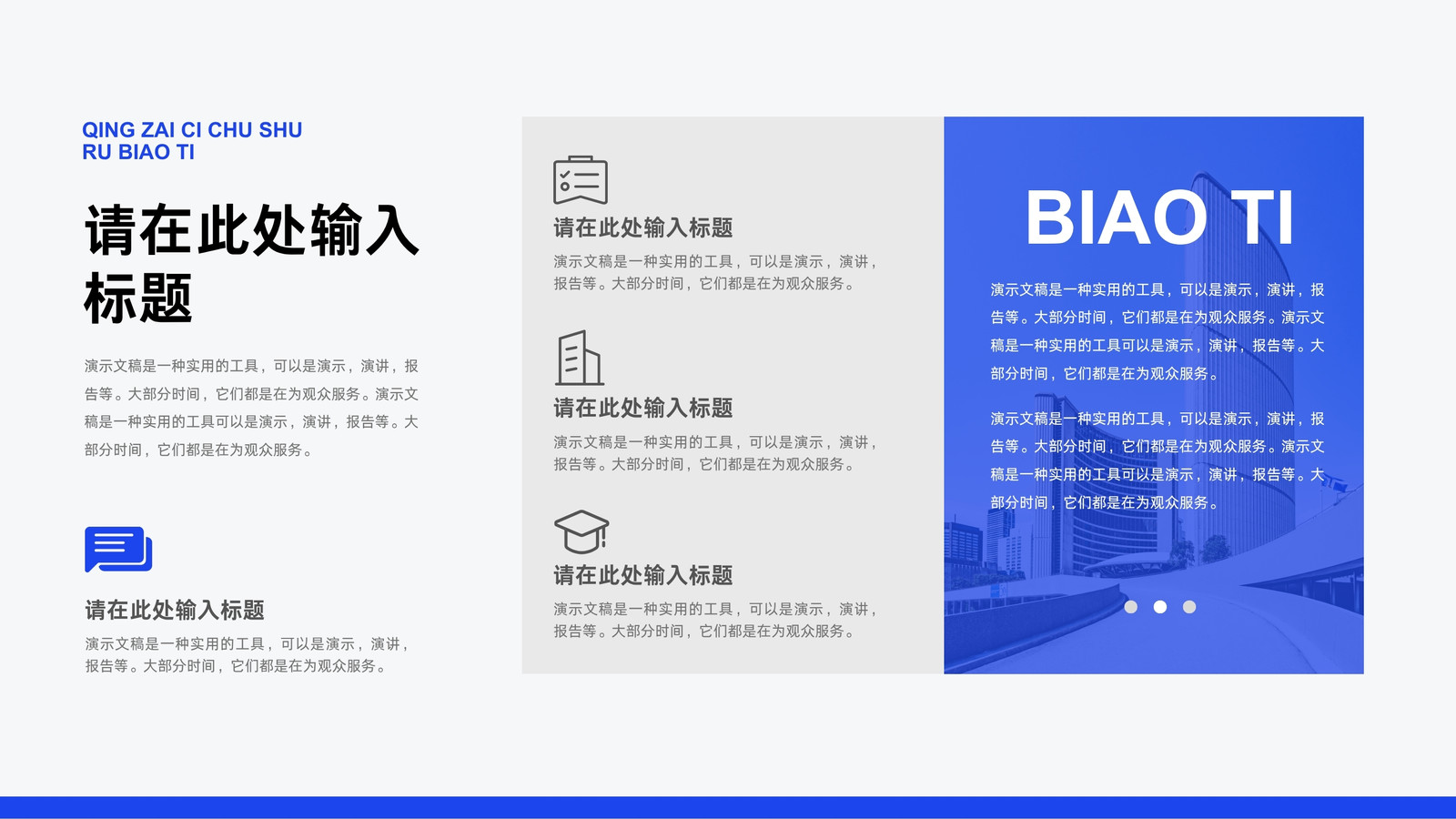 QING ZAI CI CHU SHU
RU BIAO TI

请在此处输入标题

演示文稿是一种实用的工具，可以是演示，演讲，报告等。大部分时间，它们都是在为观众服务。演示文稿是一种实用的工具可以是演示，演讲，报告等。大部分时间，它们都是在为观众服务。

请在此处输入标题

演示文稿是一种实用的工具，可以是演示，演讲，报告等。大部分时间，它们都是在为观众服务。

请在此处输入标题

演示文稿是一种实用的工具，可以是演示，演讲，报告等。大部分时间，它们都是在为观众服务。

请在此处输入标题

演示文稿是一种实用的工具，可以是演示，演讲，报告等。大部分时间，它们都是在为观众服务。

请在此处输入标题

演示文稿是一种实用的工具，可以是演示，演讲，报告等。大部分时间，它们都是在为观众服务。

BIAO TI

演示文稿是一种实用的工具，可以是演示，演讲，报告等。大部分时间，它们都是在为观众服务。演示文稿是一种实用的工具可以是演示，演讲，报告等。大部分时间，它们都是在为观众服务。

演示文稿是一种实用的工具，可以是演示，演讲，报告等。大部分时间，它们都是在为观众服务。演示文稿是一种实用的工具可以是演示，演讲，报告等。大部分时间，它们都是在为观众服务。